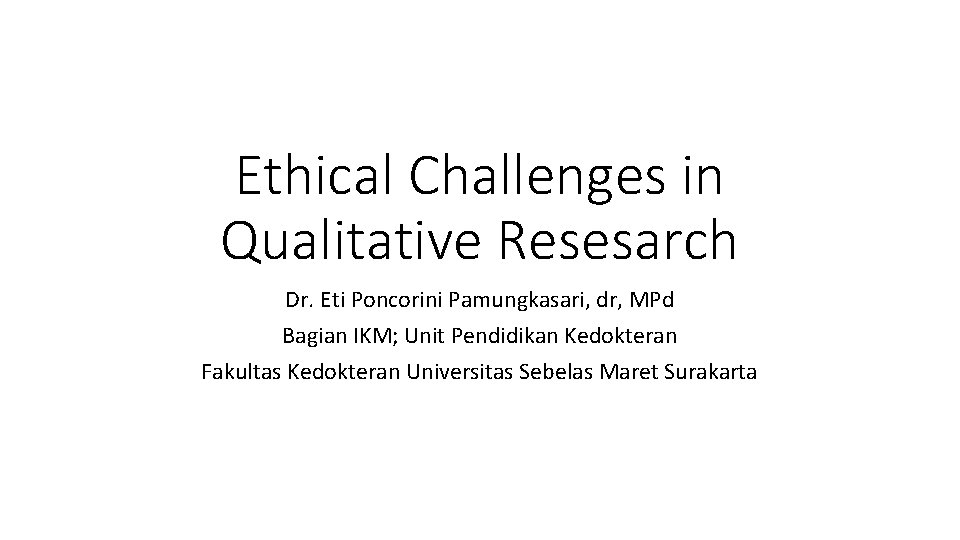 Ethical Challenges in Qualitative Resesarch

Dr. Eti Poncorini Pamungkasari, dr, MPd
Bagian IKM; Unit Pendidikan Kedokteran
Fakultas Kedokteran Universitas Sebelas Maret Surakarta